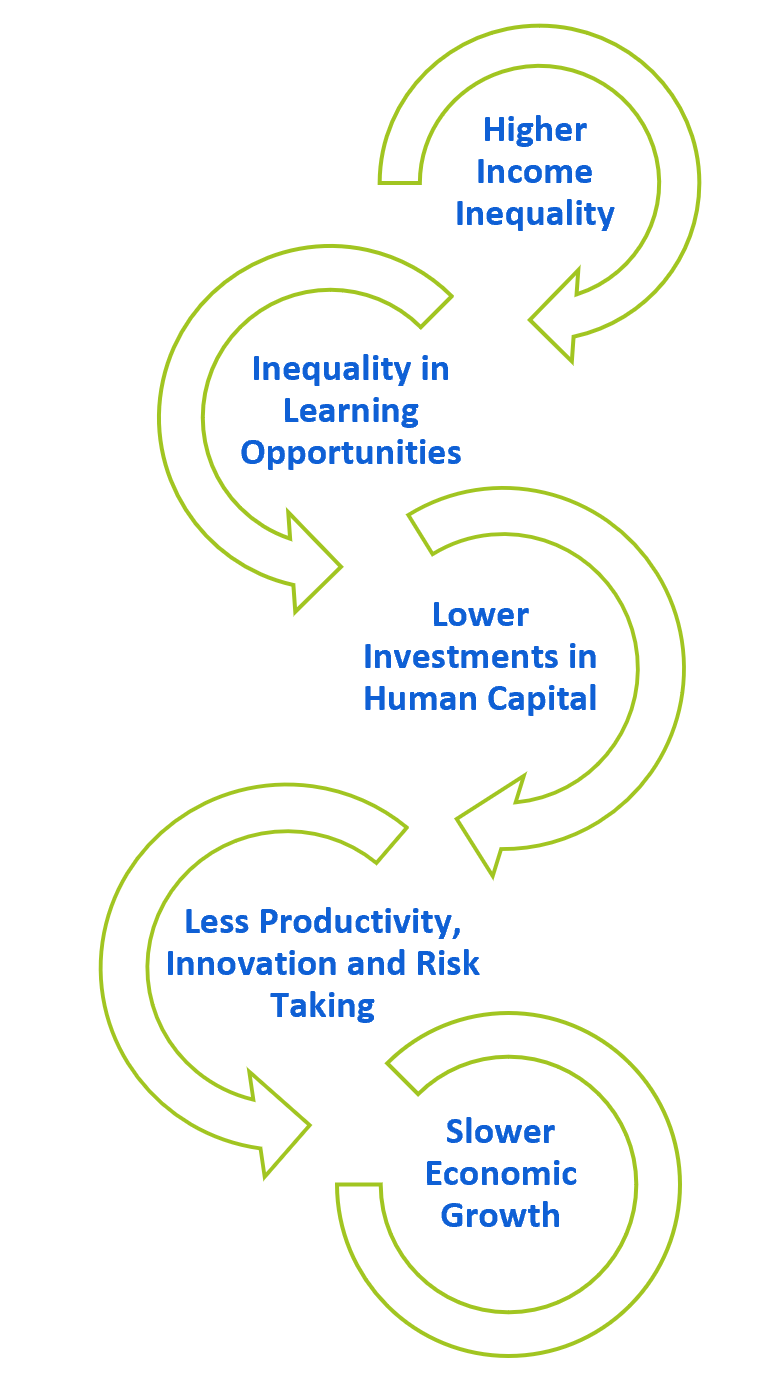 Higher Income Inequality

Inequality in Learning Opportunities

Lower Investments in Human Capital

Less Productivity, Innovation and Risk Taking

Slower Economic Growth